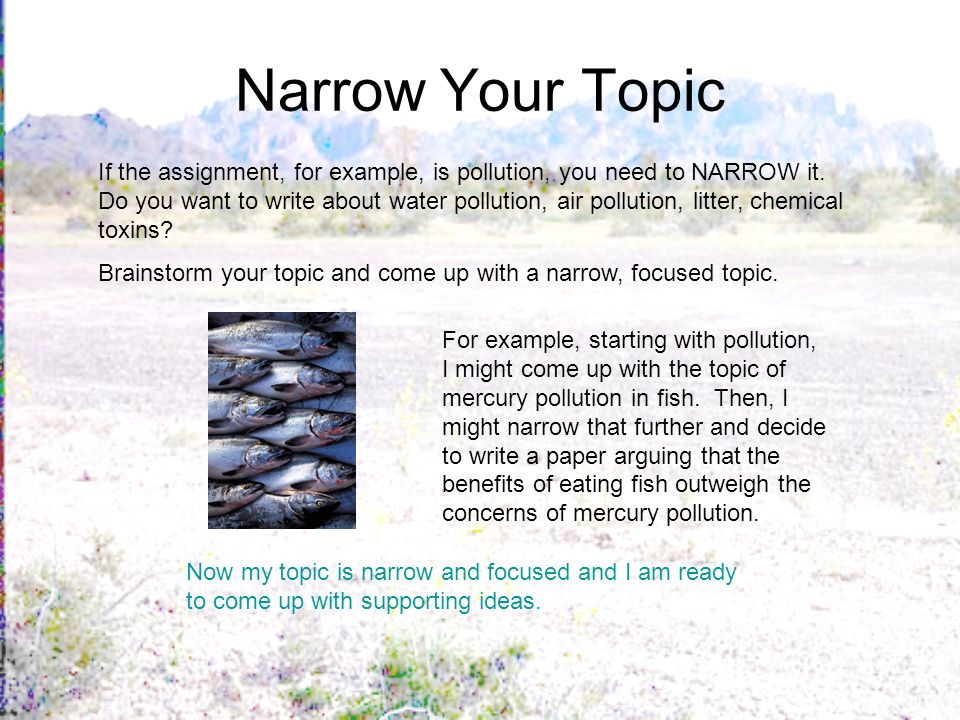 Narrow Your Topic

If the assignment, for example, is pollution, you need to NARROW it. Do you want to write about water pollution, air pollution, litter, chemical toxins?

Brainstorm your topic and come up with a narrow, focused topic.

For example, starting with pollution, I might come up with the topic of mercury pollution in fish. Then, I might narrow that further and decide to write a paper arguing that the benefits of eating fish outweigh the concerns of mercury pollution.

Now my topic is narrow and focused and I am ready to come up with supporting ideas.